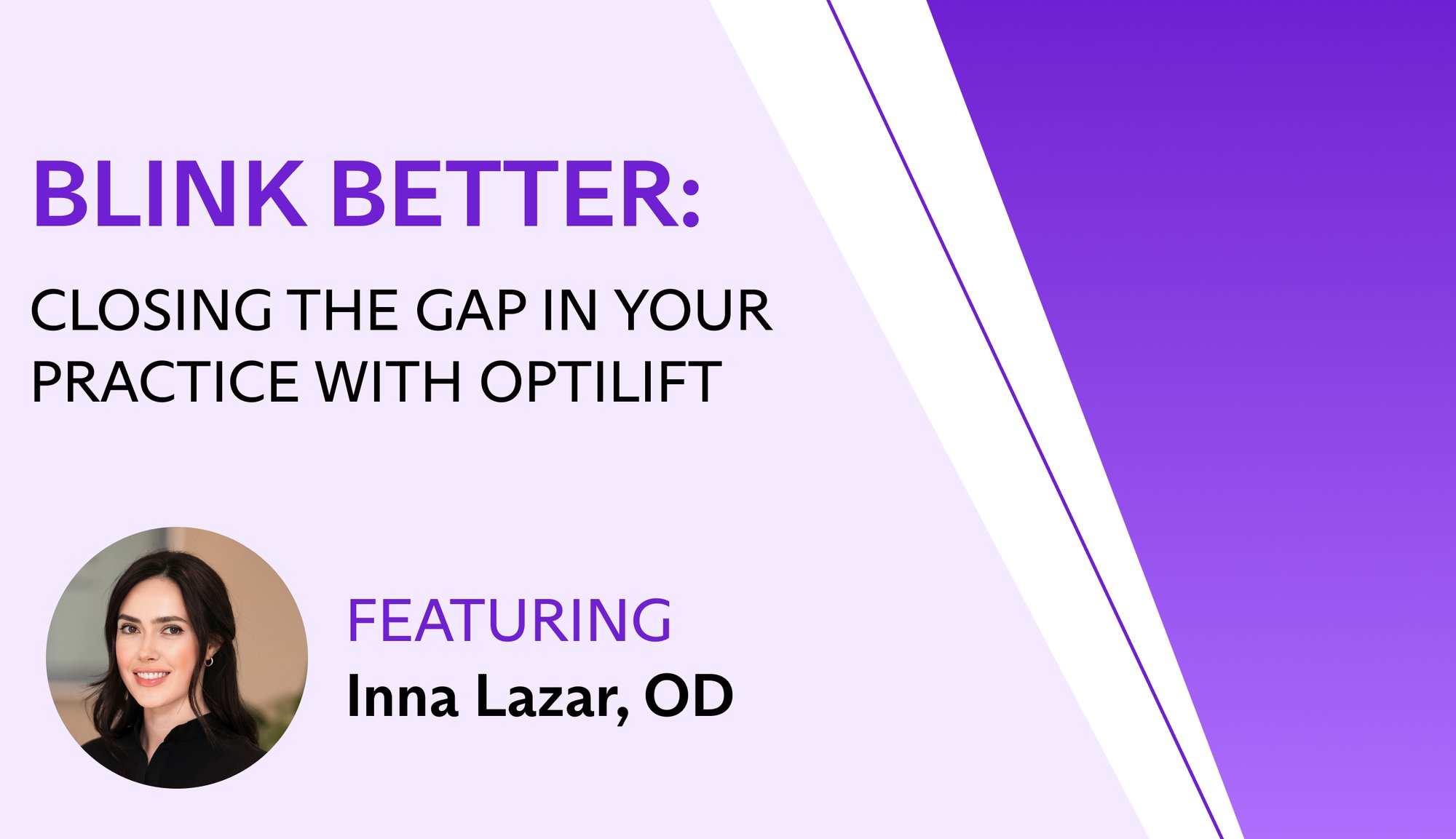 BLINK BETTER:

CLOSING THE GAP IN YOUR PRACTICE WITH OPTILIFT

FEATURING
Inna Lazar, OD